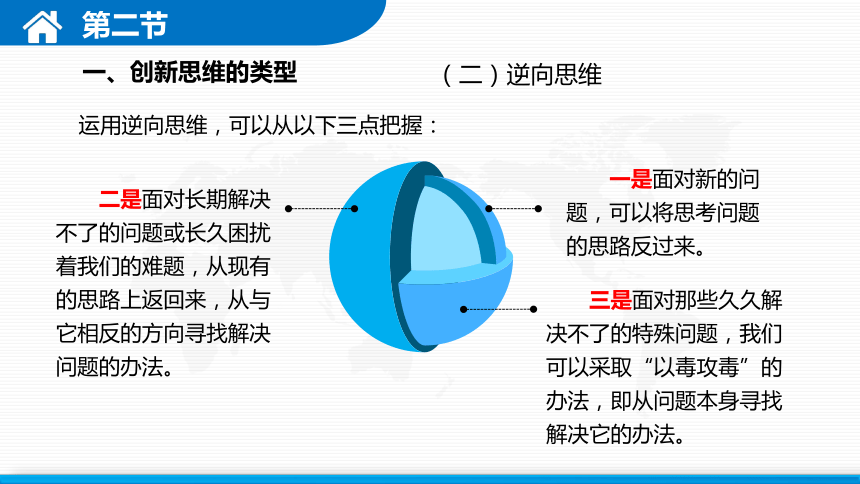 第二节

一、创新思维的类型

（二）逆向思维

运用逆向思维，可以从以下三点把握：

二是面对长期解决不了的问题或长久困扰着我们的难题，从现有的思路上返回来，从与它相反的方向寻找解决问题的办法。

一是面对新的问题，可以将思考问题的思路反过来。

三是面对那些久久解决不了的特殊问题，我们可以采取“以毒攻毒”的办法，即从问题本身寻找解决它的办法。